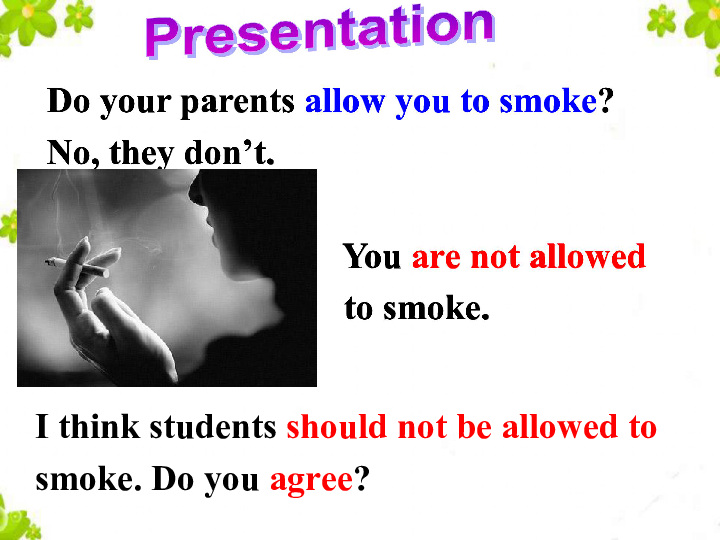 Presentation

Do your parents allow you to smoke?
No, they don't.

You are not allowed to smoke.

I think students should not be allowed to smoke. Do you agree?